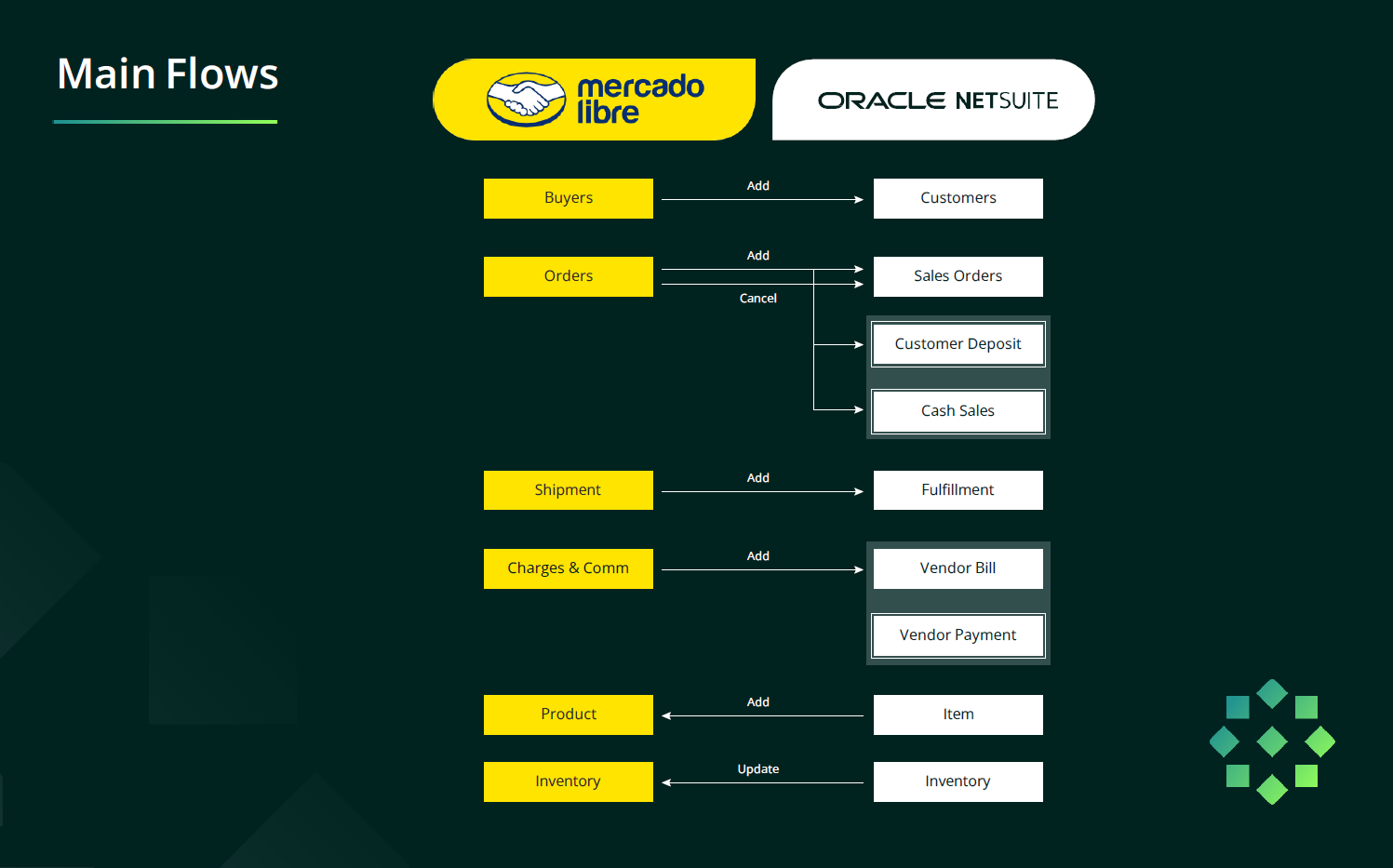 Main Flows

mercado libre

ORACLE NETSUITE

Buyers
Add
Customers

Orders
Add
Cancel
Sales Orders

Customer Deposit

Cash Sales

Shipment
Add
Fulfillment

Charges & Comm
Add
Vendor Bill

Vendor Payment

Product
Add
Item

Inventory
Update
Inventory